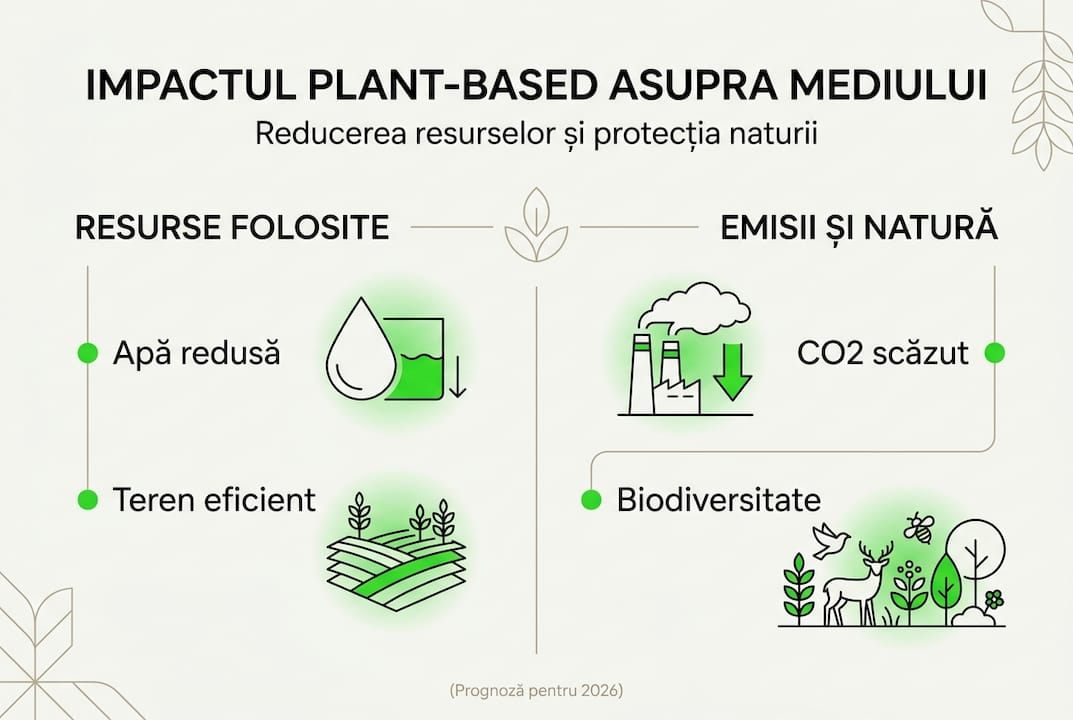 IMPACTUL PLANT-BASED ASUPRA MEDIULUI

Reducerea resurselor și protecția naturii

RESURSE FOLOSITE

Apă redusă

Teren eficient

EMISII ȘI NATURĂ

CO2 scăzut

Biodiversitate

(Prognoză pentru 2026)